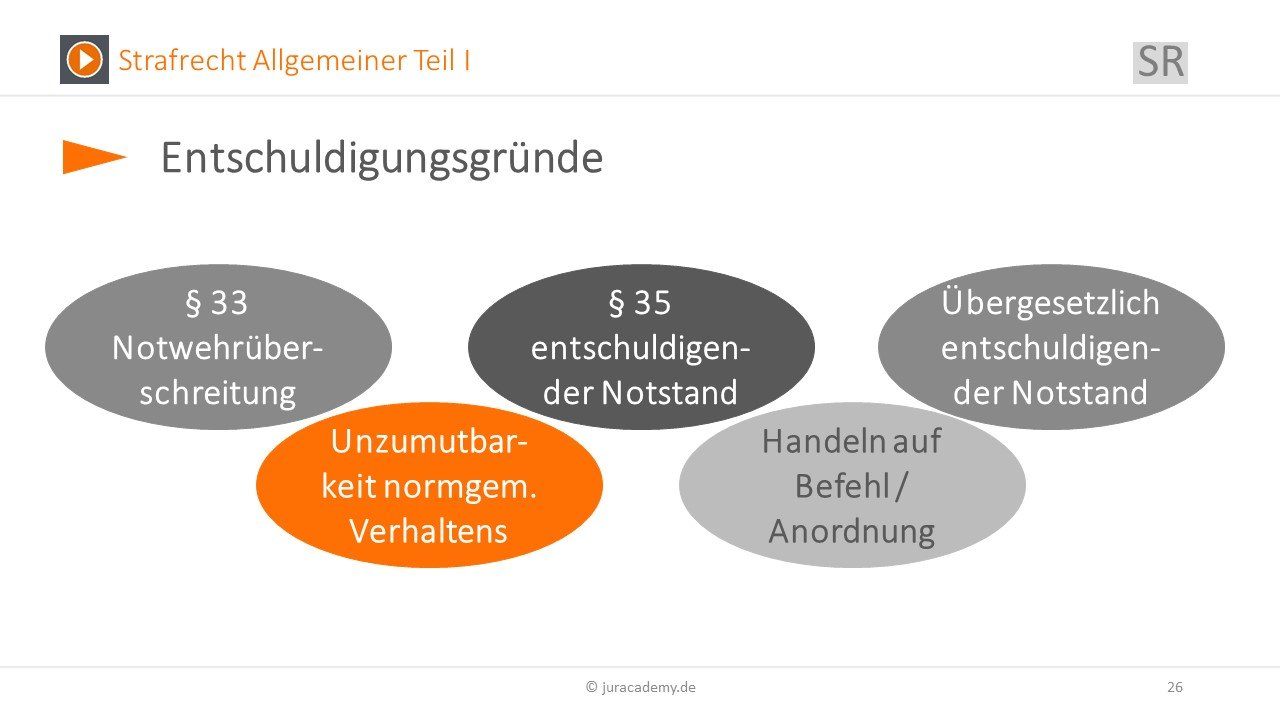 Strafrecht Allgemeiner Teil I

SR

Entschuldigungsgründe

§ 33 Notwehrüberschreitung

§ 35 entschuldigender Notstand

Übergesetzlich entschuldigender Notstand

Unzumutbarkeit normgem. Verhaltens

Handeln auf Befehl / Anordnung

© juracademy.de

26